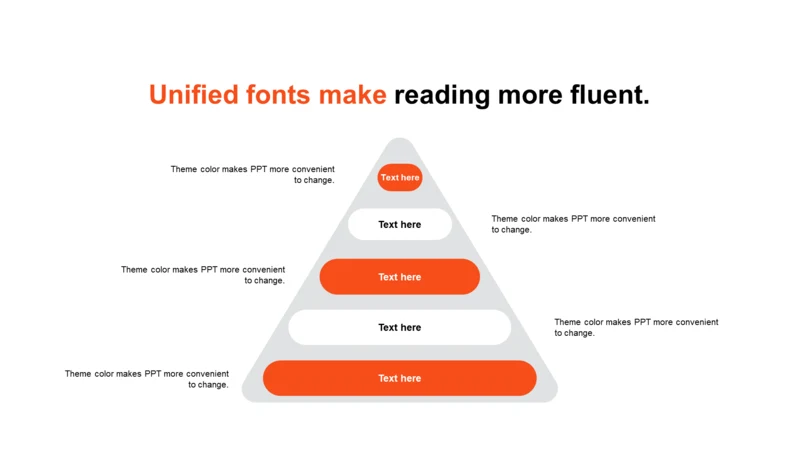 Unified fonts make reading more fluent.

Theme color makes PPT more convenient to change.

Text here

Text here

Theme color makes PPT more convenient to change.

Theme color makes PPT more convenient to change.

Text here

Text here

Theme color makes PPT more convenient to change.

Theme color makes PPT more convenient to change.

Text here